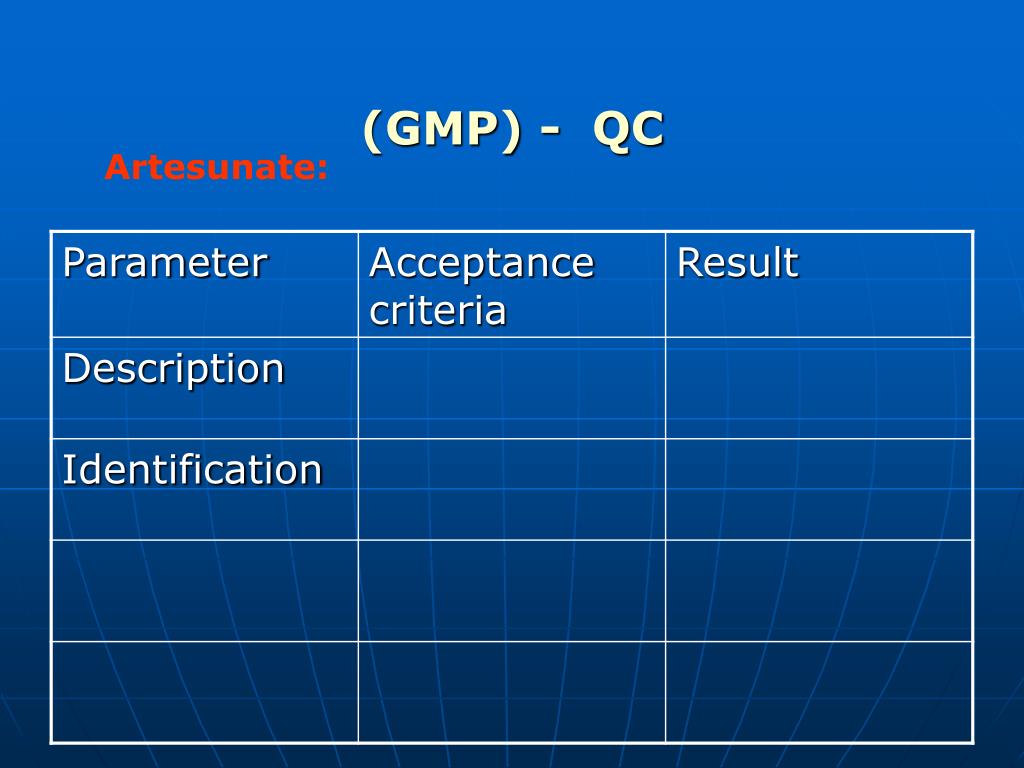 (GMP) - QC

Artesunate:

| Parameter | Acceptance criteria | Result |
|---|---|---|
| Description | | |
| Identification | | |
| | | |
| | | |